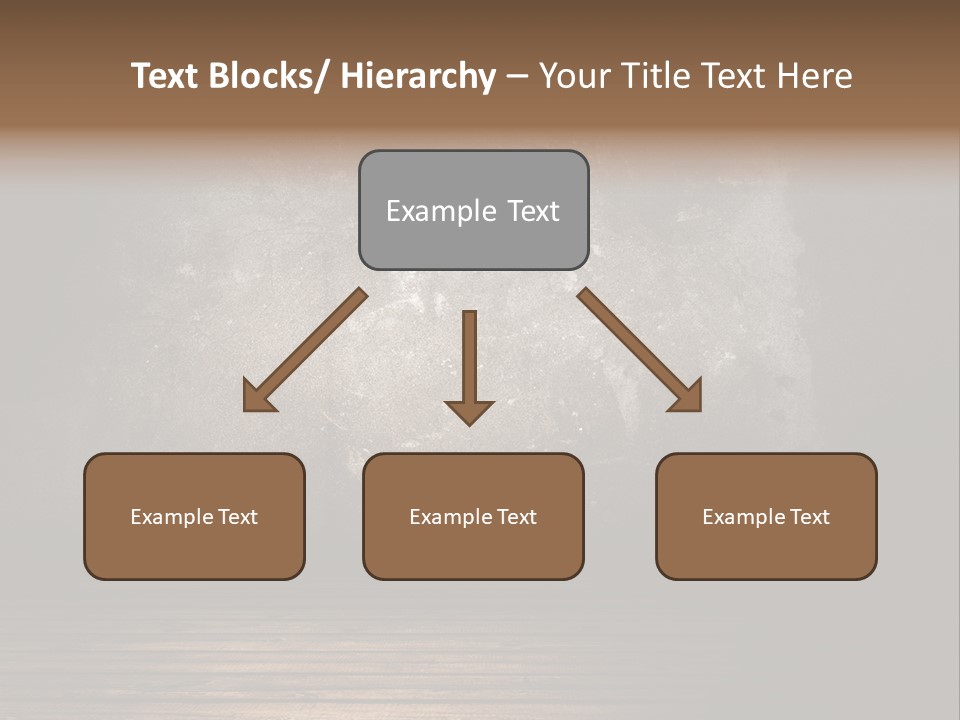 Text Blocks/ Hierarchy – Your Title Text Here

Example Text

Example Text

Example Text

Example Text